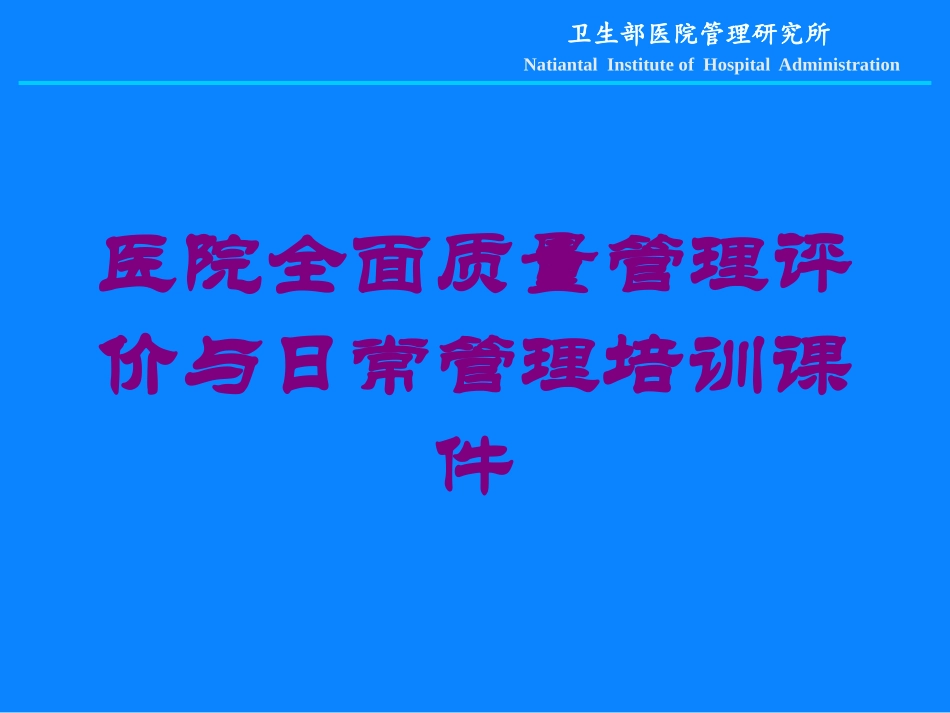 卫生部医院管理研究所
Natiantal Institute of Hospital Administration

医院全面质量管理评价与日常管理培训课件